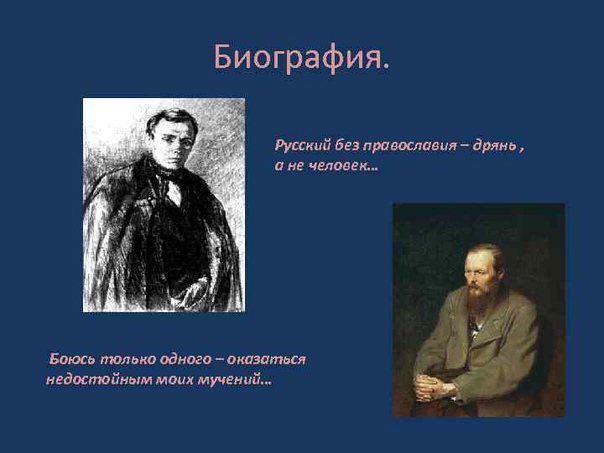 Биография.

Русский без православия – дрянь , а не человек…

Боюсь только одного – оказаться недостойным моих мучений…